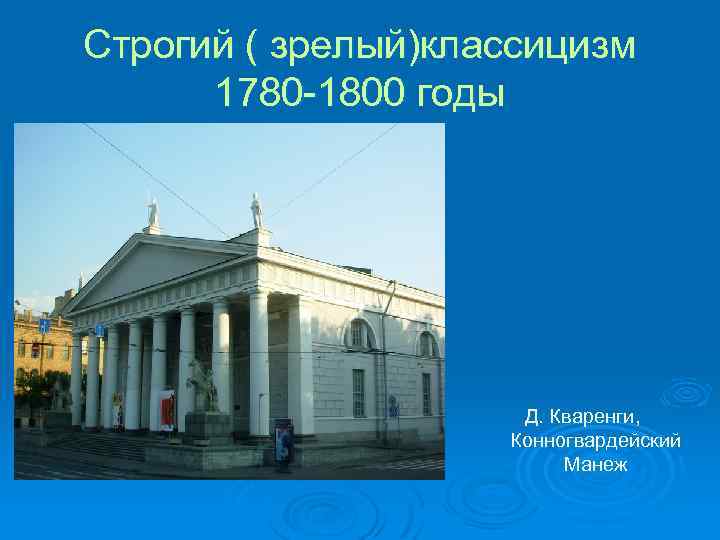 Строгий ( зрелый)классицизм 1780-1800 годы

Д. Кваренги, Конногвардейский Манеж